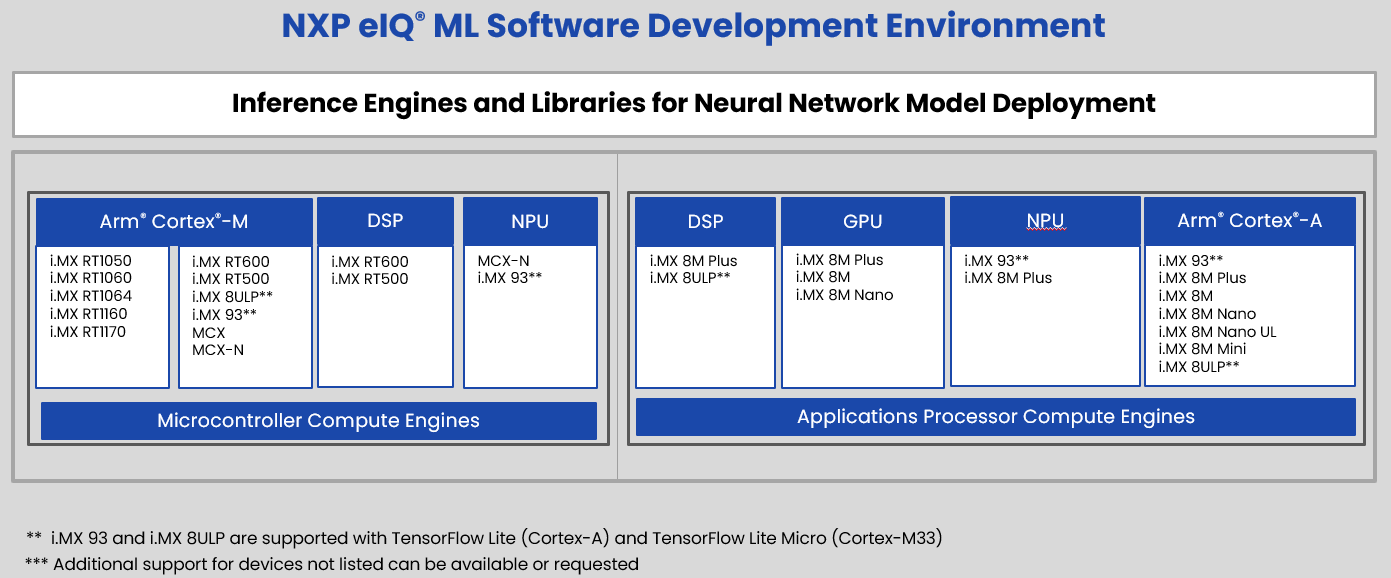 NXP eIQ® ML Software Development Environment

Inference Engines and Libraries for Neural Network Model Deployment

Arm® Cortex®-M

i.MX RT1050
i.MX RT1060
i.MX RT1064
i.MX RT1160
i.MX RT1170

i.MX RT600
i.MX RT500
i.MX 8ULP**
i.MX 93**
MCX
MCX-N

DSP

i.MX RT600
i.MX RT500

NPU

MCX-N
i.MX 93**

Microcontroller Compute Engines

DSP

i.MX 8M Plus
i.MX 8ULP**

GPU

i.MX 8M Plus
i.MX 8M
i.MX 8M Nano

NPU

i.MX 93**
i.MX 8M Plus

Arm® Cortex®-A

i.MX 93**
i.MX 8M Plus
i.MX 8M
i.MX 8M Nano
i.MX 8M Nano UL
i.MX 8M Mini
i.MX 8ULP**

Applications Processor Compute Engines

** i.MX 93 and i.MX 8ULP are supported with TensorFlow Lite (Cortex-A) and TensorFlow Lite Micro (Cortex-M33)
*** Additional support for devices not listed can be available or requested